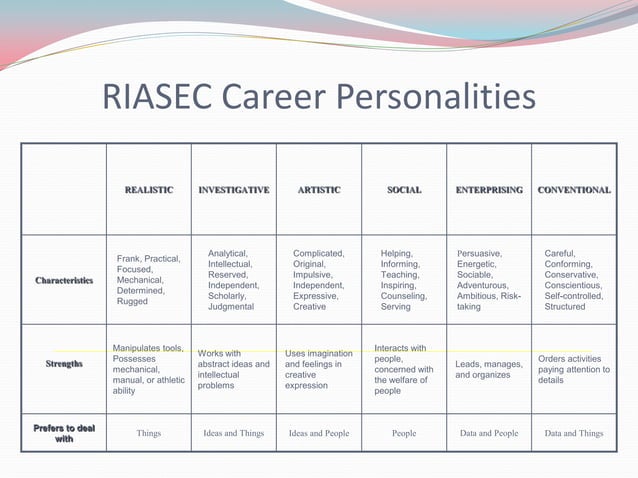 RIASEC Career Personalities

| | REALISTIC | INVESTIGATIVE | ARTISTIC | SOCIAL | ENTERPRISING | CONVENTIONAL |
|---|---|---|---|---|---|---|
| Characteristics | Frank, Practical, Focused, Mechanical, Determined, Rugged | Analytical, Intellectual, Reserved, Independent, Scholarly, Judgmental | Complicated, Original, Impulsive, Independent, Expressive, Creative | Helping, Informing, Teaching, Inspiring, Counseling, Serving | Persuasive, Energetic, Sociable, Adventurous, Ambitious, Risk-taking | Careful, Conforming, Conservative, Conscientious, Self-controlled, Structured |
| Strengths | Manipulates tools, Possesses mechanical, manual, or athletic ability | Works with abstract ideas and intellectual problems | Uses imagination and feelings in creative expression | Interacts with people, concerned with the welfare of people | Leads, manages, and organizes | Orders activities paying attention to details |
| Prefers to deal with | Things | Ideas and Things | Ideas and People | People | Data and People | Data and Things |